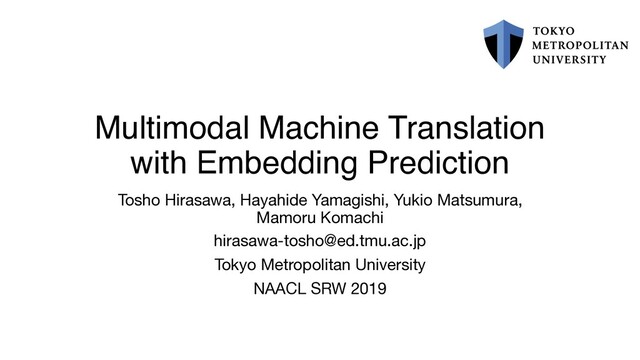 TOKYO
METROPOLITAN
UNIVERSITY

Multimodal Machine Translation with Embedding Prediction

Tosho Hirasawa, Hayahide Yamagishi, Yukio Matsumura, Mamoru Komachi

hirasawa-tosho@ed.tmu.ac.jp

Tokyo Metropolitan University

NAACL SRW 2019